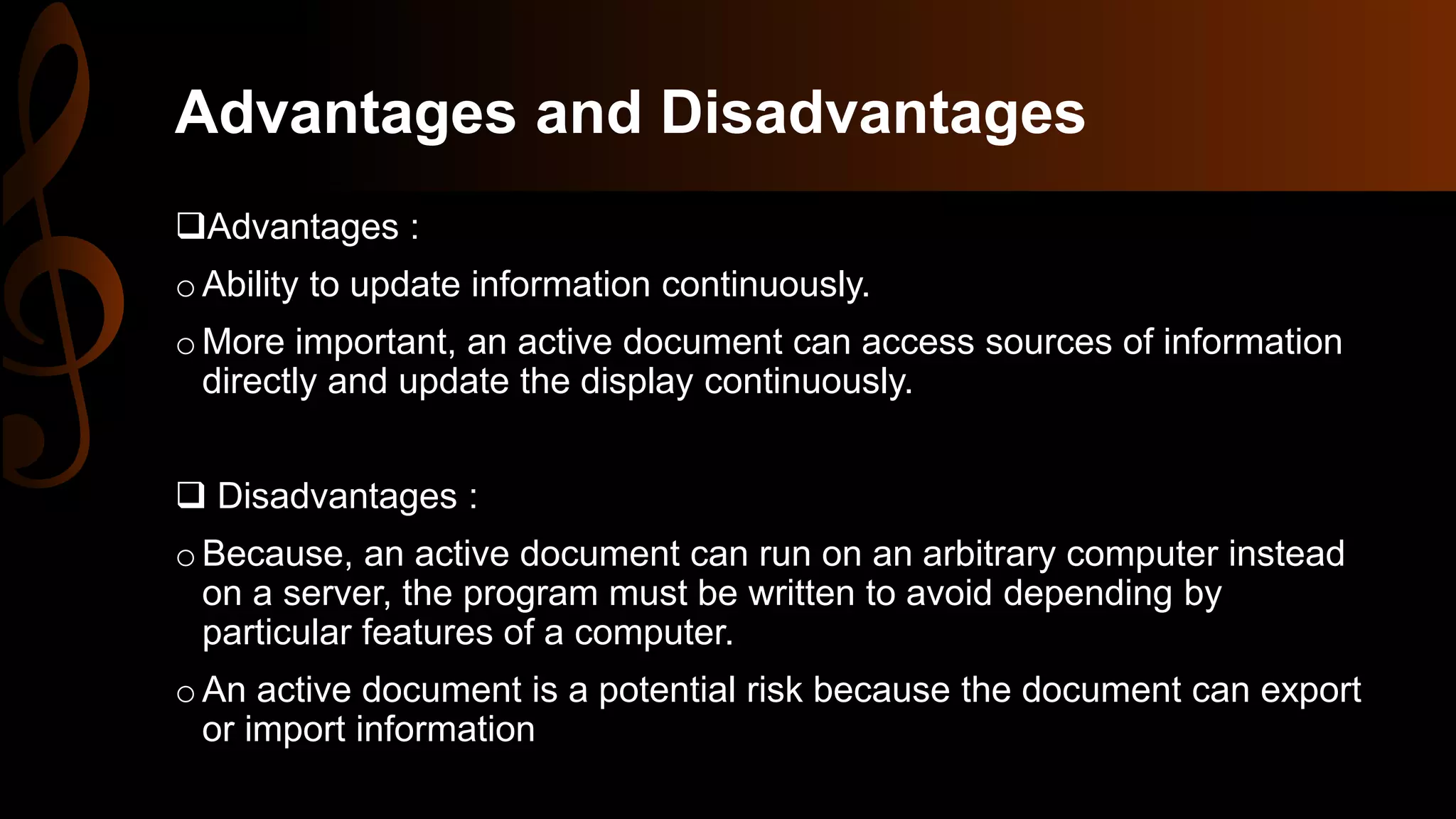 Advantages and Disadvantages

❑Advantages :

○ Ability to update information continuously.

○ More important, an active document can access sources of information directly and update the display continuously.

❑ Disadvantages :

○ Because, an active document can run on an arbitrary computer instead on a server, the program must be written to avoid depending by particular features of a computer.

○ An active document is a potential risk because the document can export or import information